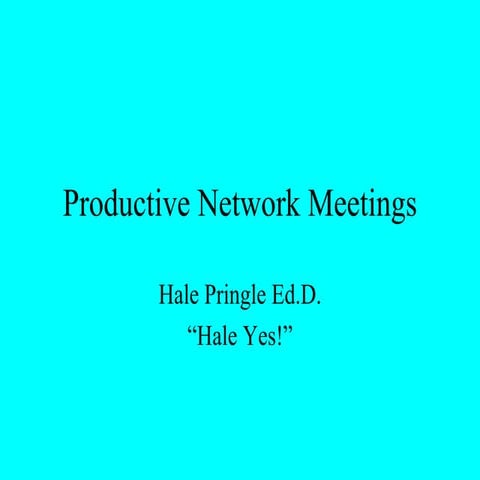 Productive Network Meetings

Hale Pringle Ed.D.
“Hale Yes!”